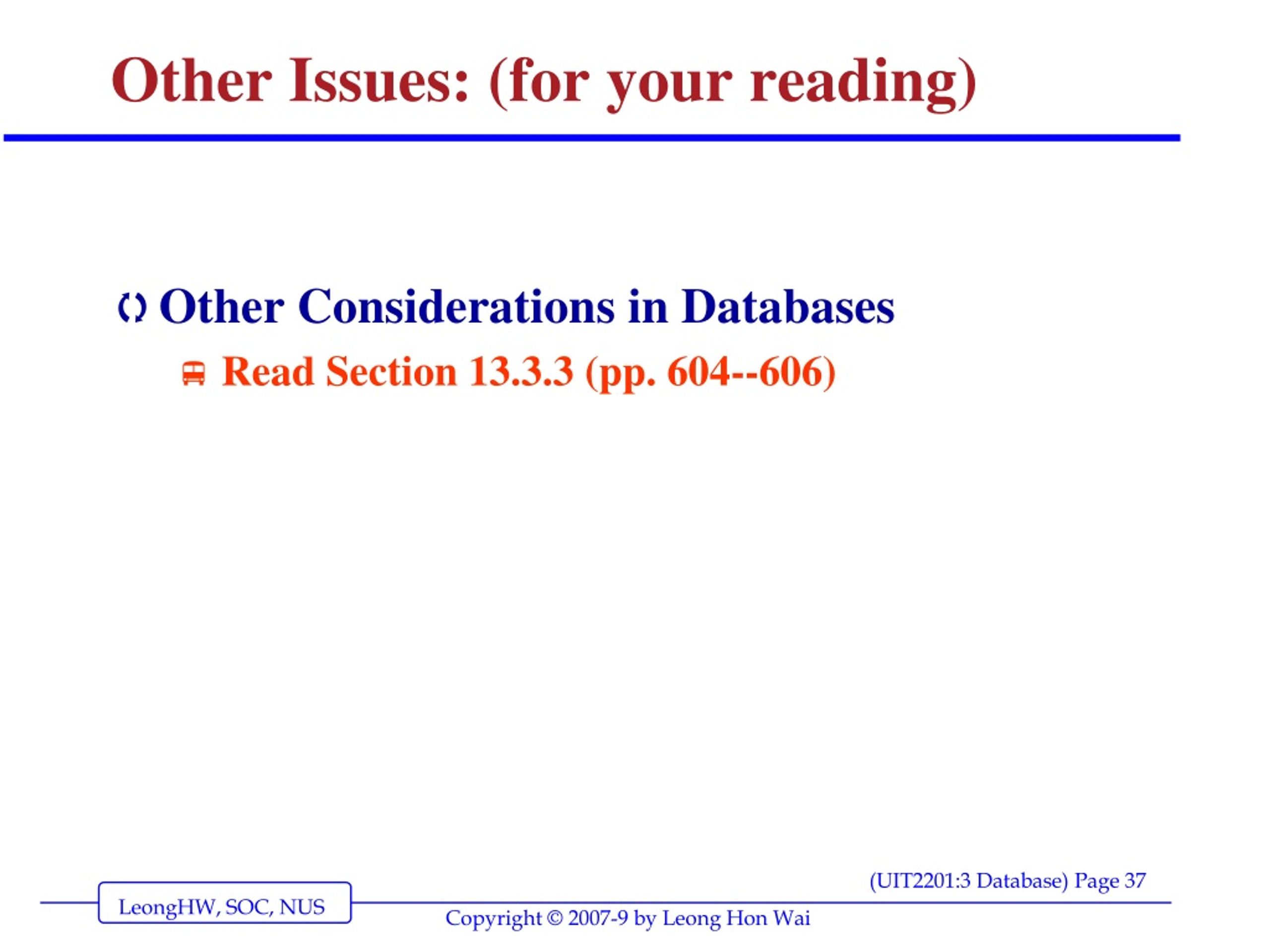 Other Issues: (for your reading)

Other Considerations in Databases

Read Section 13.3.3 (pp. 604--606)

(UIT2201:3 Database) Page 37

LeongHW, SOC, NUS

Copyright © 2007-9 by Leong Hon Wai